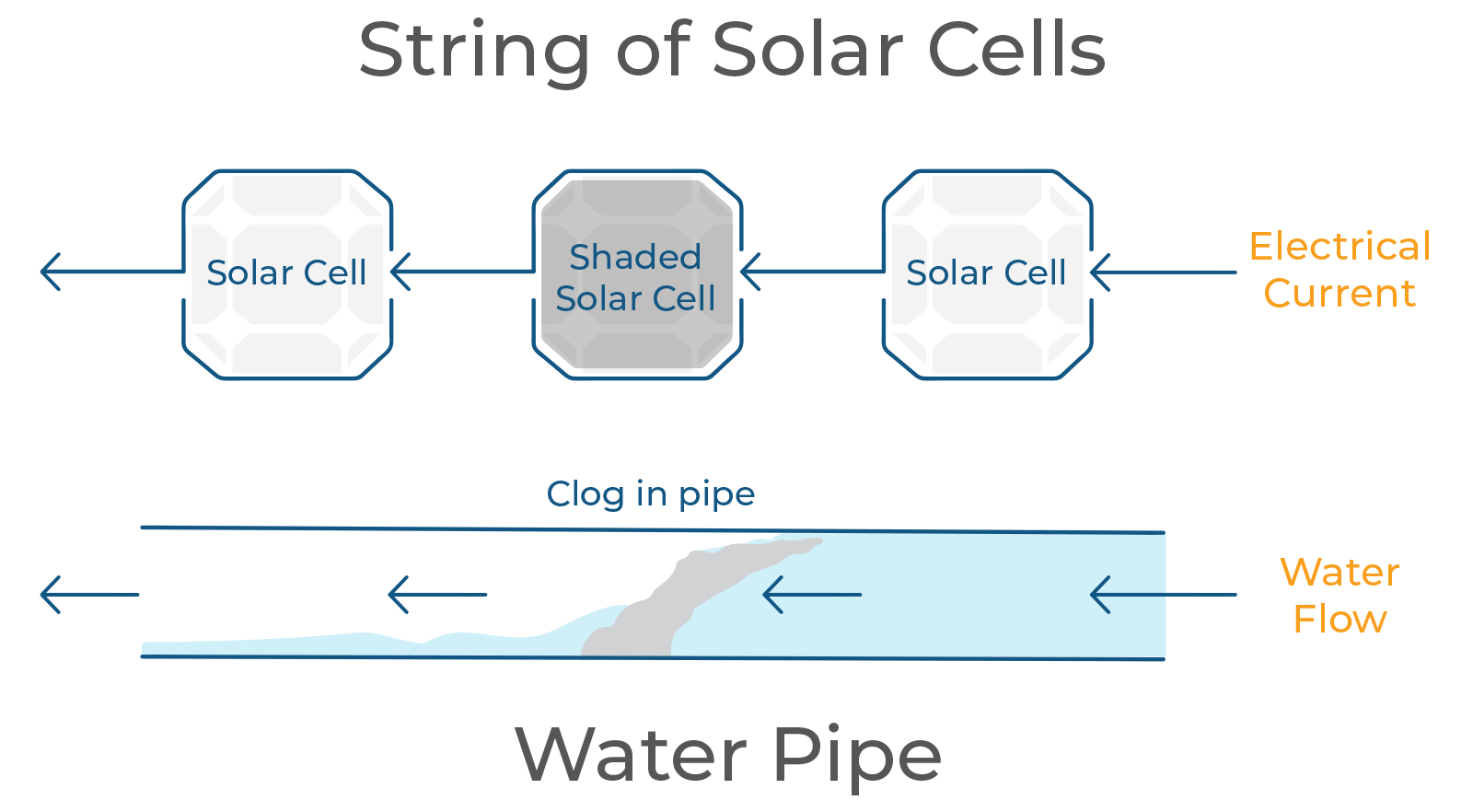 String of Solar Cells

Solar Cell

Shaded Solar Cell

Solar Cell

Electrical Current

Clog in pipe

Water Flow

Water Pipe